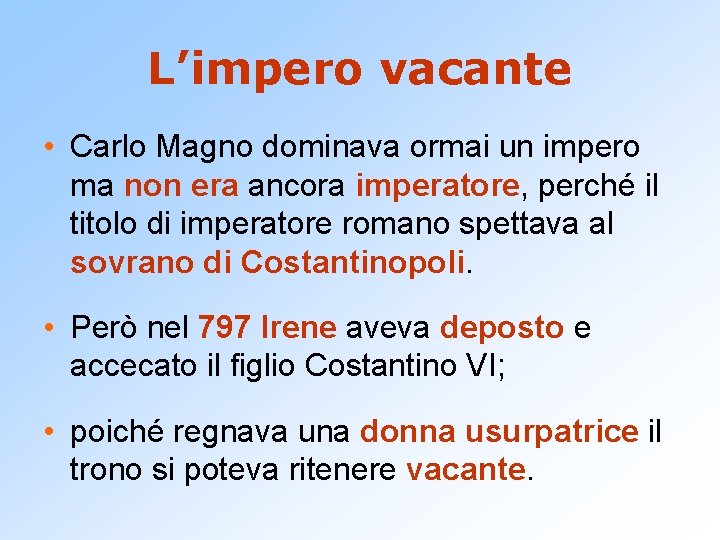 L’impero vacante

• Carlo Magno dominava ormai un impero ma non era ancora imperatore, perché il titolo di imperatore romano spettava al sovrano di Costantinopoli.

• Però nel 797 Irene aveva deposto e accecato il figlio Costantino VI;

• poiché regnava una donna usurpatrice il trono si poteva ritenere vacante.